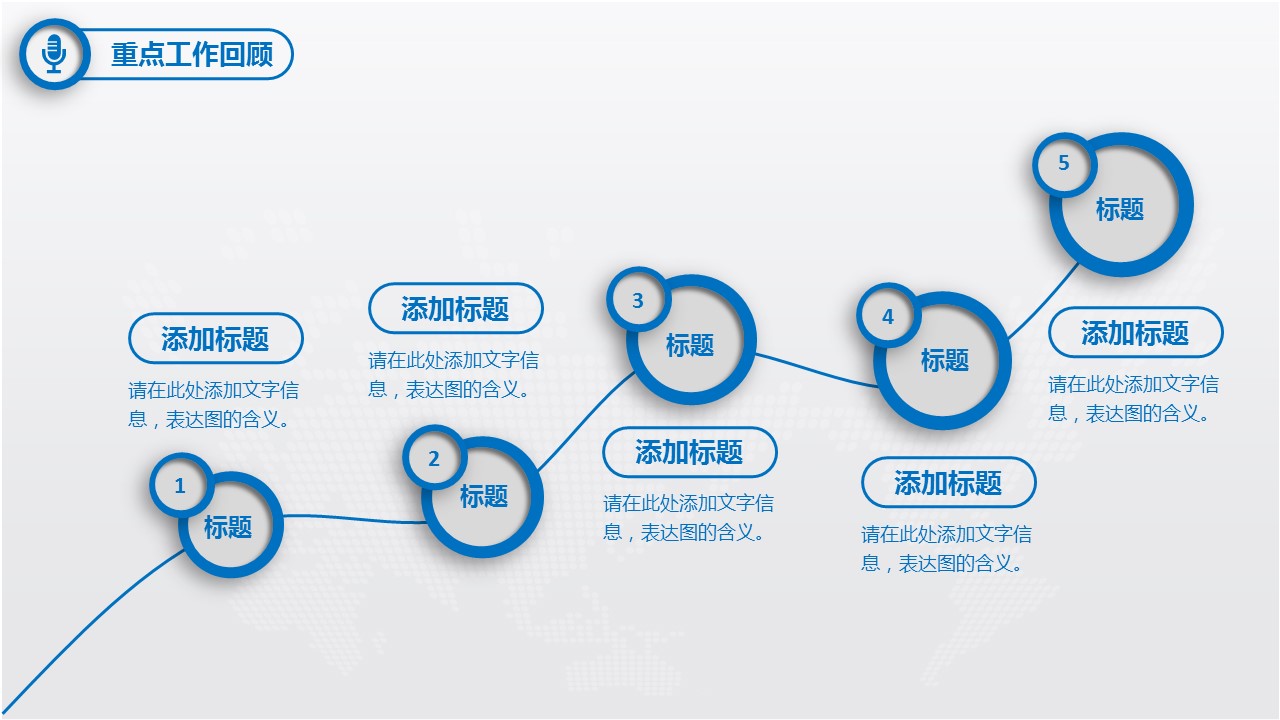 重点工作回顾

添加标题

请在此处添加文字信息，表达图的含义。

1
标题

添加标题

请在此处添加文字信息，表达图的含义。

2
标题

3
标题

添加标题

请在此处添加文字信息，表达图的含义。

4
标题

添加标题

请在此处添加文字信息，表达图的含义。

5
标题

添加标题

请在此处添加文字信息，表达图的含义。